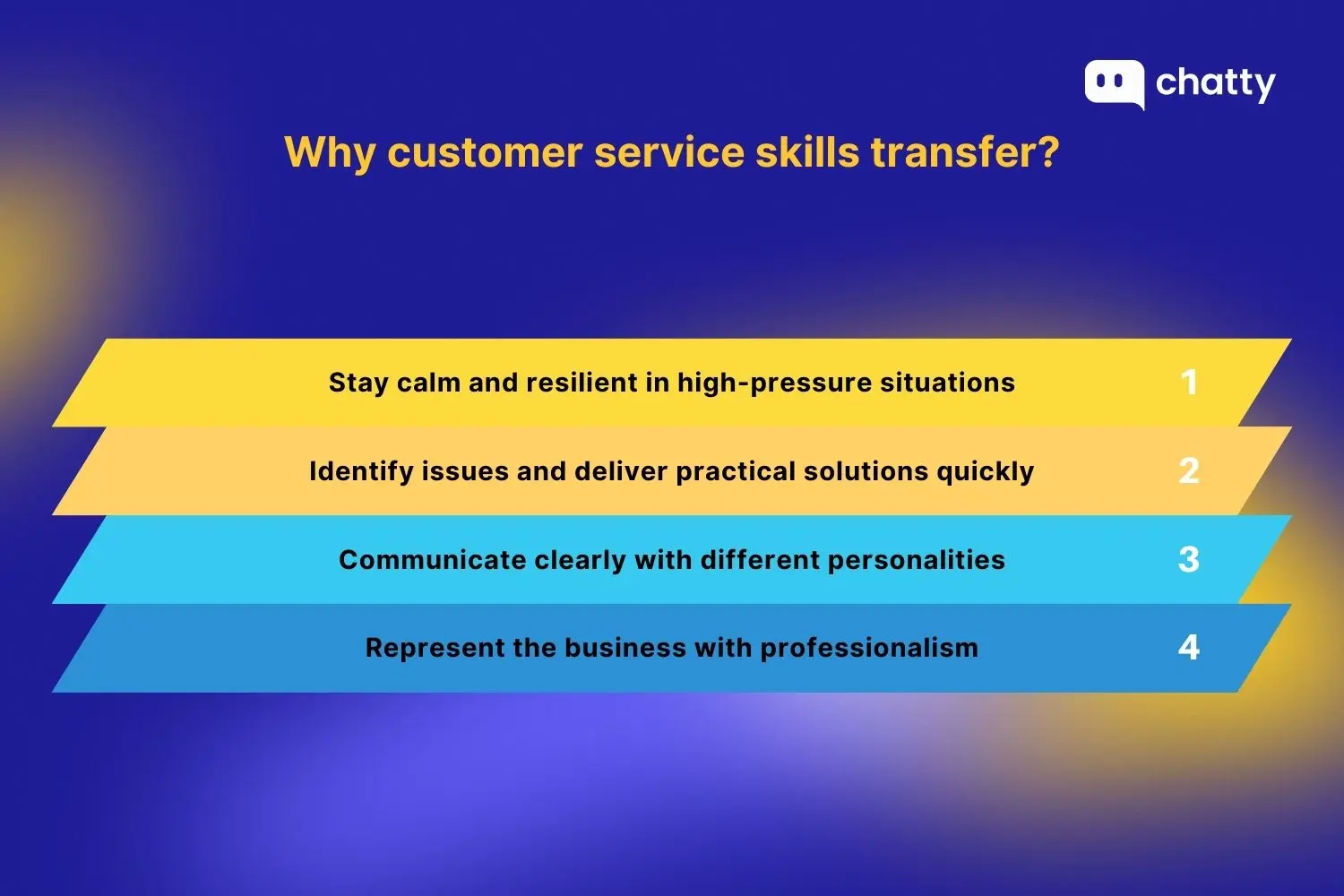 chatty

Why customer service skills transfer?

Stay calm and resilient in high-pressure situations 1

Identify issues and deliver practical solutions quickly 2

Communicate clearly with different personalities 3

Represent the business with professionalism 4